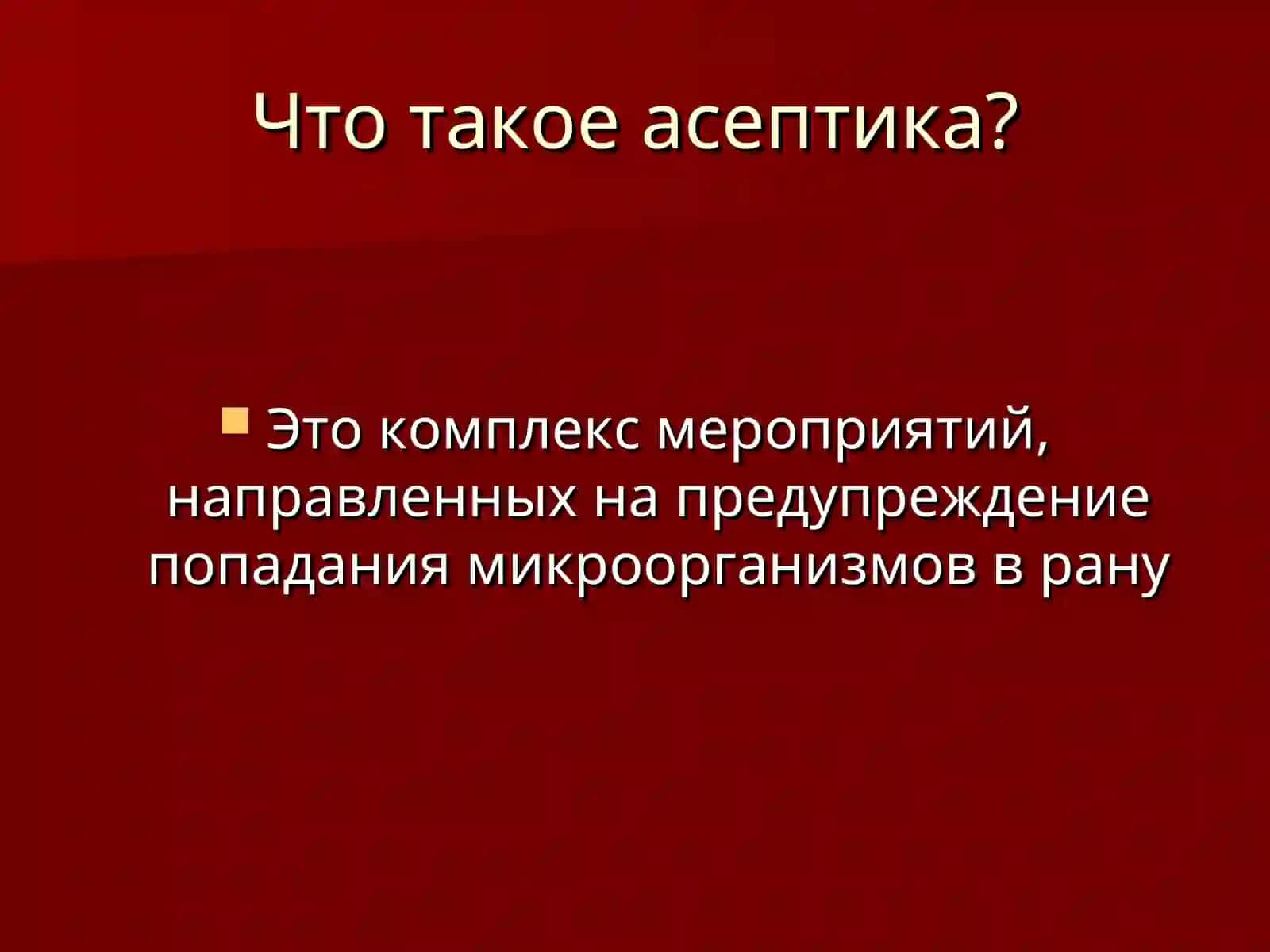 Что такое асептика?

Это комплекс мероприятий, направленных на предупреждение попадания микроорганизмов в рану